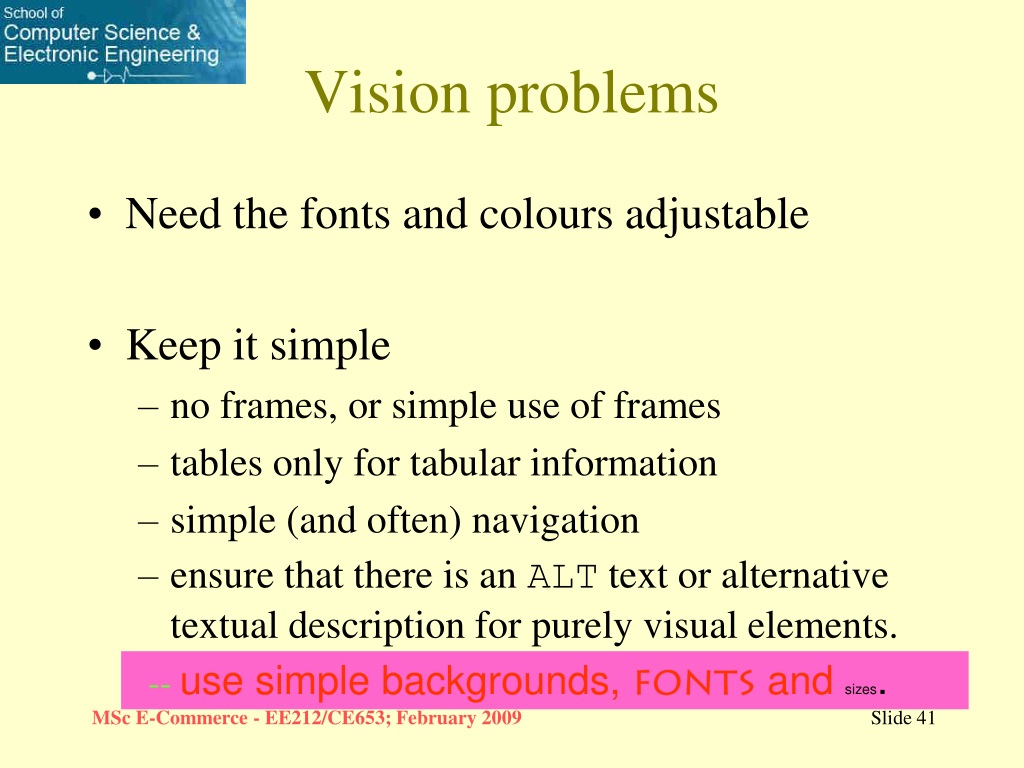 School of
Computer Science &
Electronic Engineering

Vision problems

• Need the fonts and colours adjustable

• Keep it simple
– no frames, or simple use of frames
– tables only for tabular information
– simple (and often) navigation
– ensure that there is an ALT text or alternative textual description for purely visual elements.
-- use simple backgrounds, FONTS and sizes.

MSc E-Commerce - EE212/CE653; February 2009

Slide 41